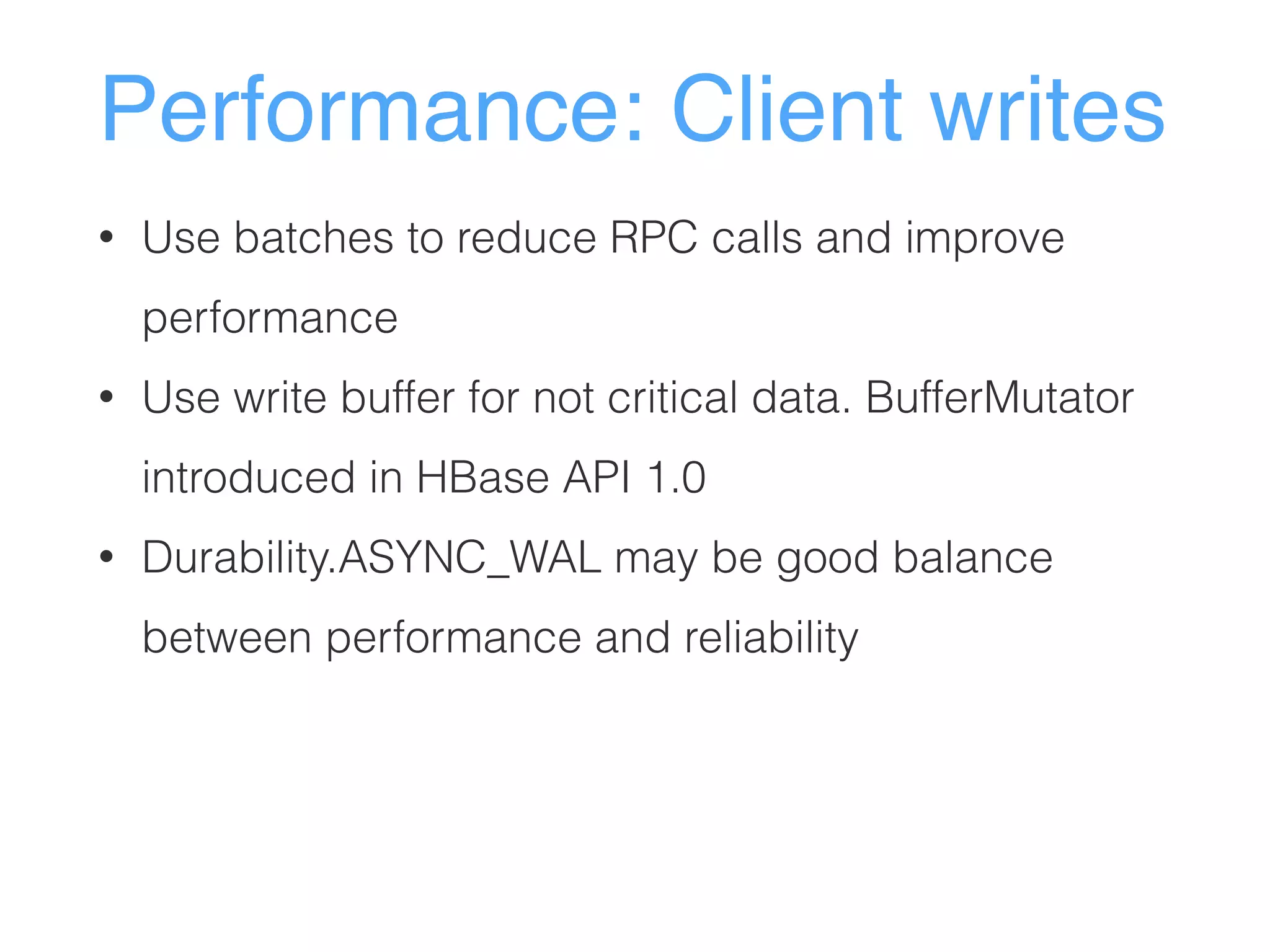 Performance: Client writes

• Use batches to reduce RPC calls and improve performance

• Use write buffer for not critical data. BufferMutator introduced in HBase API 1.0

• Durability.ASYNC_WAL may be good balance between performance and reliability